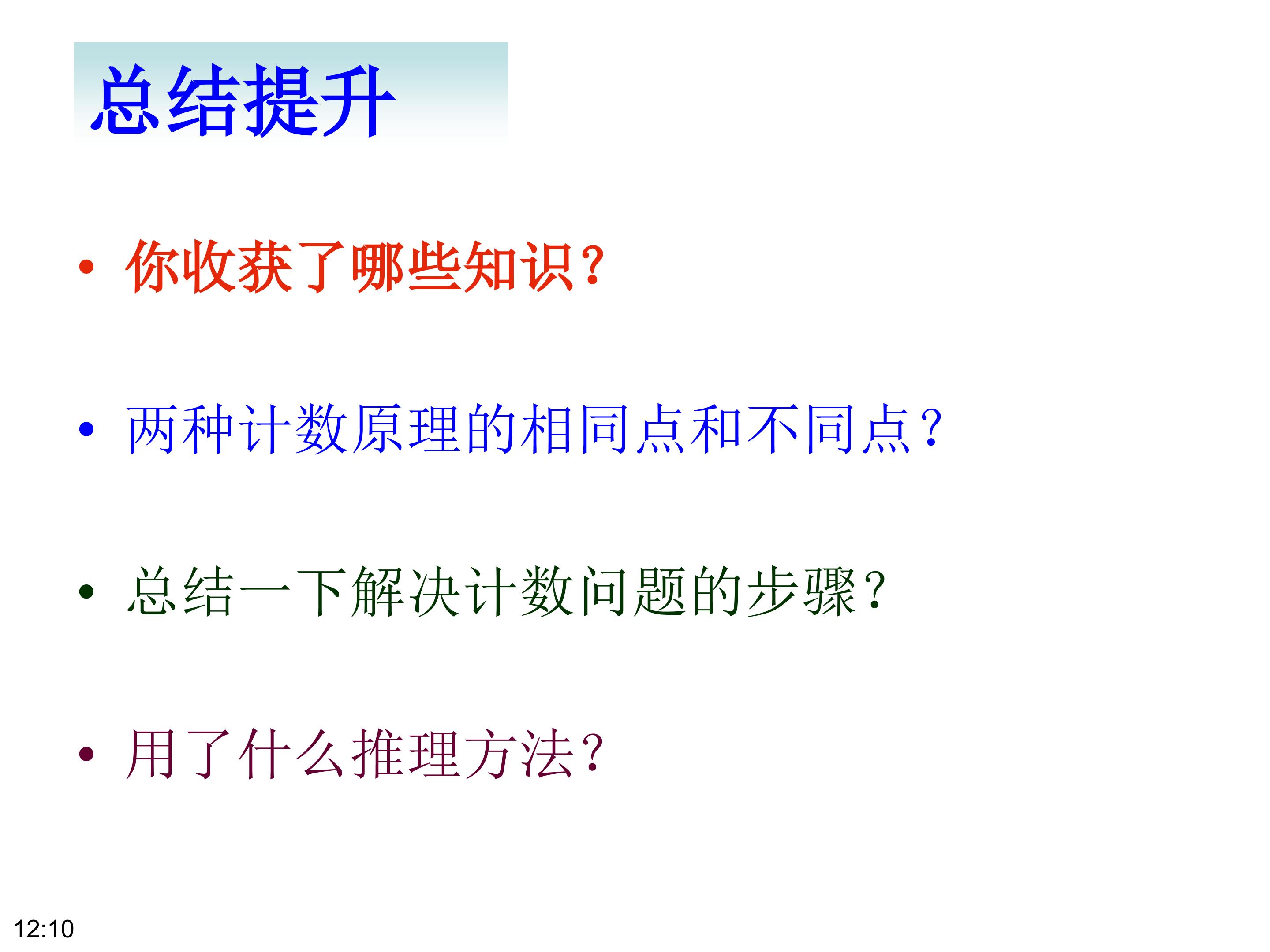 总结提升

• 你收获了哪些知识？

• 两种计数原理的相同点和不同点？

• 总结一下解决计数问题的步骤？

• 用了什么推理方法？

12:10